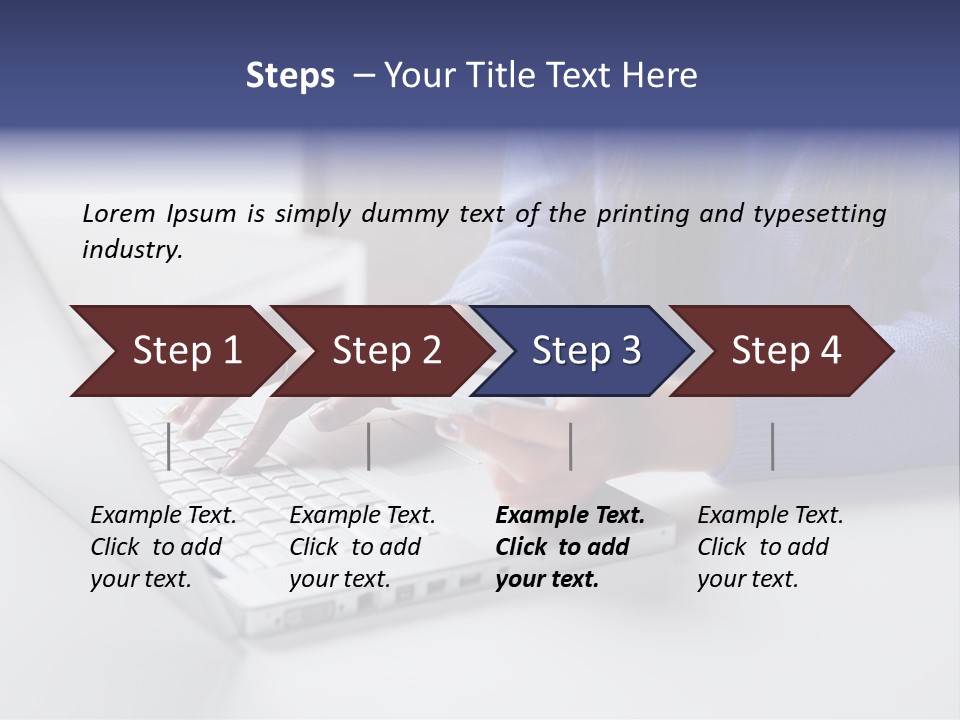 Steps – Your Title Text Here

Lorem Ipsum is simply dummy text of the printing and typesetting industry.

Step 1

Step 2

Step 3

Step 4

Example Text. Click to add your text.

Example Text. Click to add your text.

Example Text. Click to add your text.

Example Text. Click to add your text.